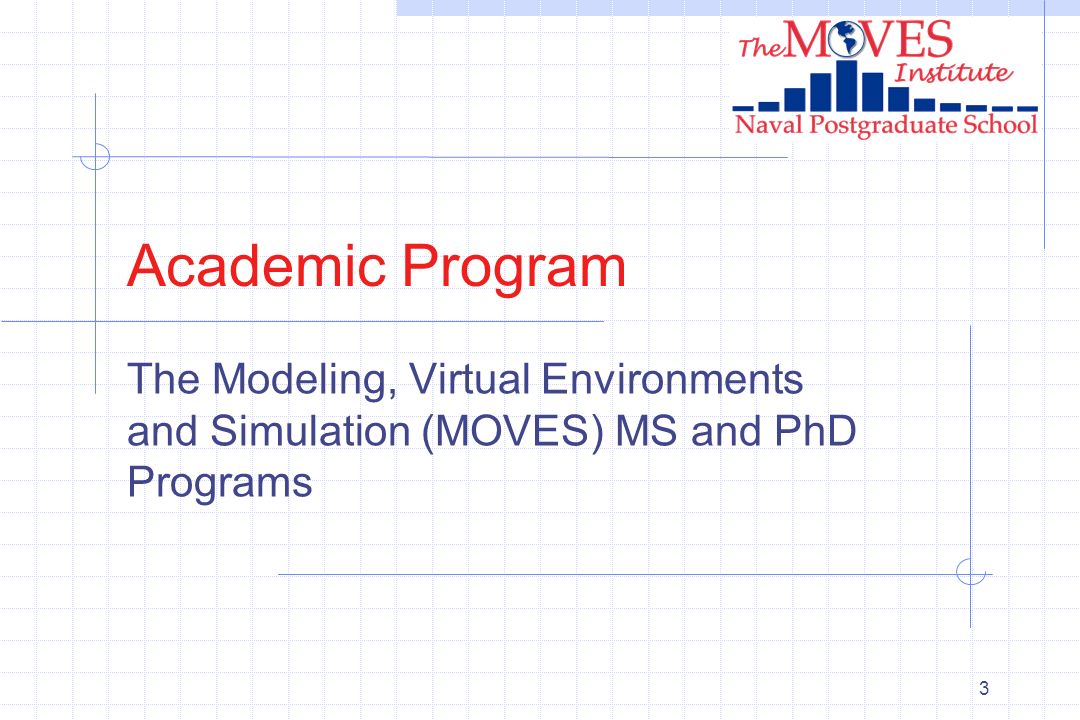 The MOVES Institute
Naval Postgraduate School

Academic Program

The Modeling, Virtual Environments and Simulation (MOVES) MS and PhD Programs

3